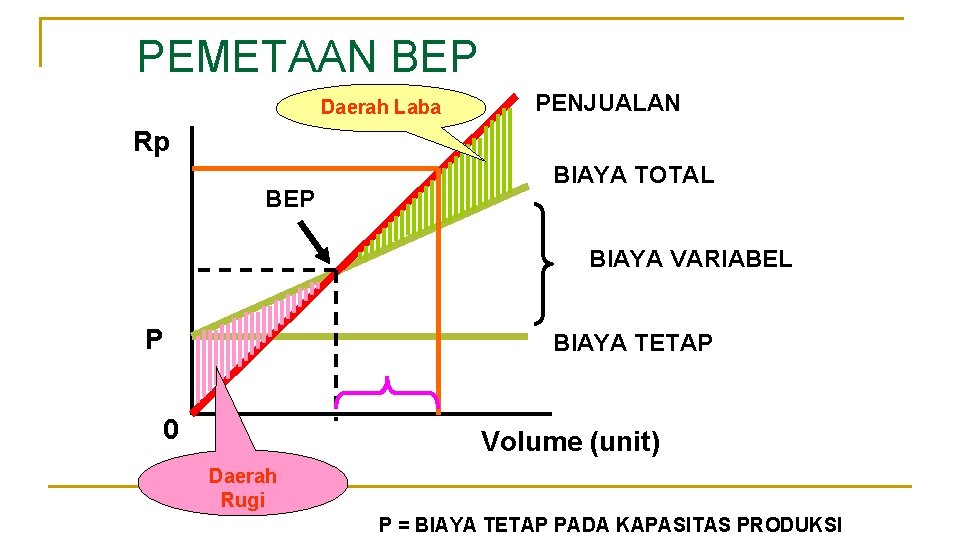 PEMETAAN BEP

Daerah Laba

PENJUALAN

Rp

BIAYA TOTAL

BEP

BIAYA VARIABEL

P

BIAYA TETAP

0

Volume (unit)

Daerah Rugi

P = BIAYA TETAP PADA KAPASITAS PRODUKSI